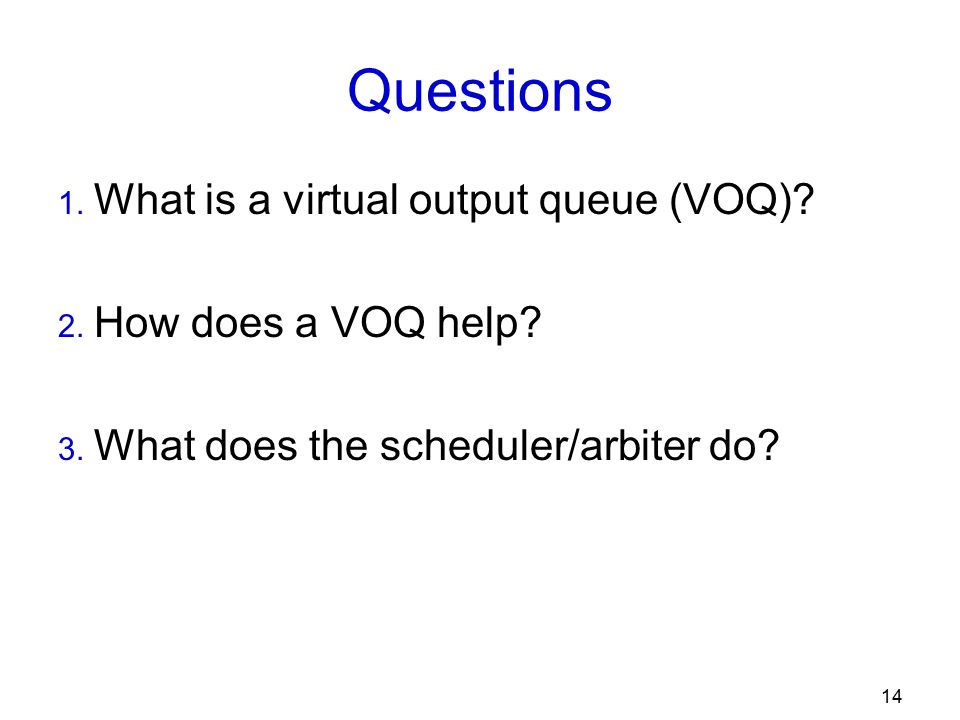 Questions

1. What is a virtual output queue (VOQ)?

2. How does a VOQ help?

3. What does the scheduler/arbiter do?

14